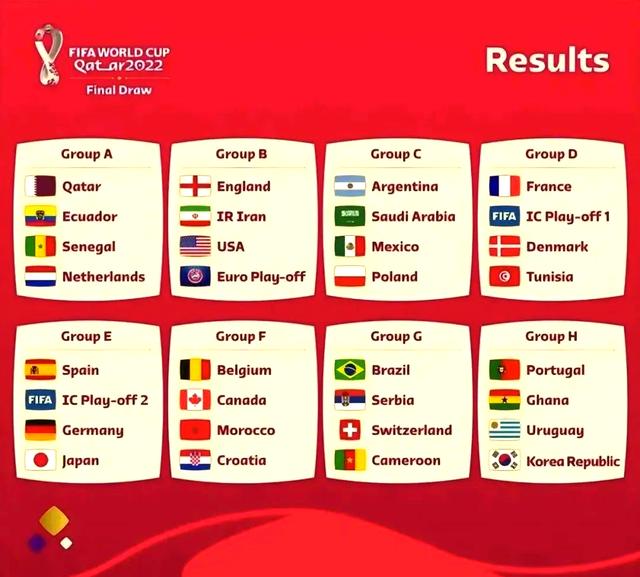 FIFA WORLD CUP Qatar2022
Final Draw

Results

Group A
Qatar
Ecuador
Senegal
Netherlands

Group B
England
IR Iran
USA
Euro Play-off

Group C
Argentina
Saudi Arabia
Mexico
Poland

Group D
France
FIFA IC Play-off 1
Denmark
Tunisia

Group E
Spain
FIFA IC Play-off 2
Germany
Japan

Group F
Belgium
Canada
Morocco
Croatia

Group G
Brazil
Serbia
Switzerland
Cameroon

Group H
Portugal
Ghana
Uruguay
Korea Republic